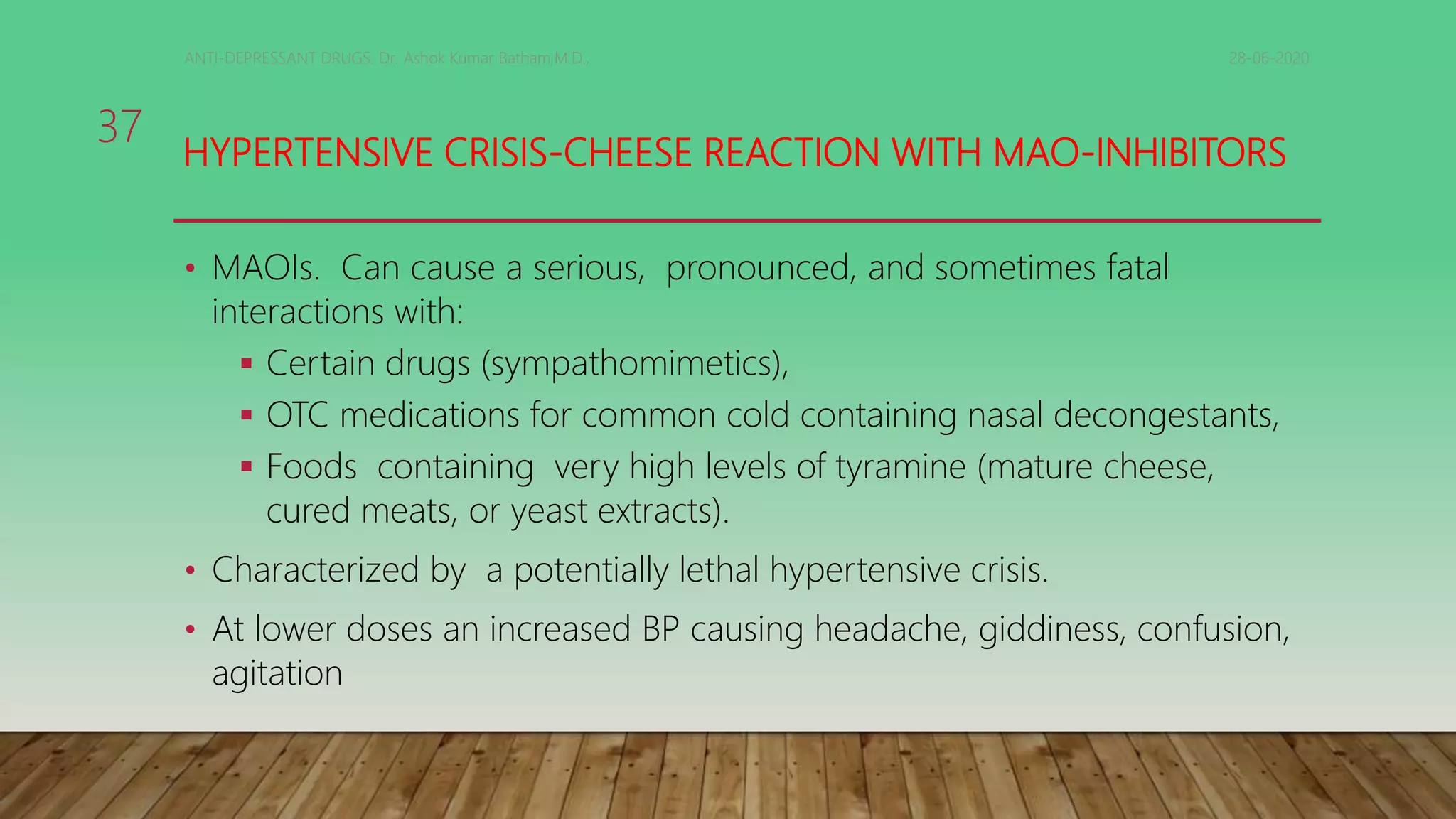 ANTI-DEPRESSANT DRUGS. Dr. Ashok Kumar Batham,M.D.,

28-06-2020

37

HYPERTENSIVE CRISIS-CHEESE REACTION WITH MAO-INHIBITORS

• MAOIs. Can cause a serious, pronounced, and sometimes fatal interactions with:
▪ Certain drugs (sympathomimetics),
▪ OTC medications for common cold containing nasal decongestants,
▪ Foods containing very high levels of tyramine (mature cheese, cured meats, or yeast extracts).
• Characterized by a potentially lethal hypertensive crisis.
• At lower doses an increased BP causing headache, giddiness, confusion, agitation